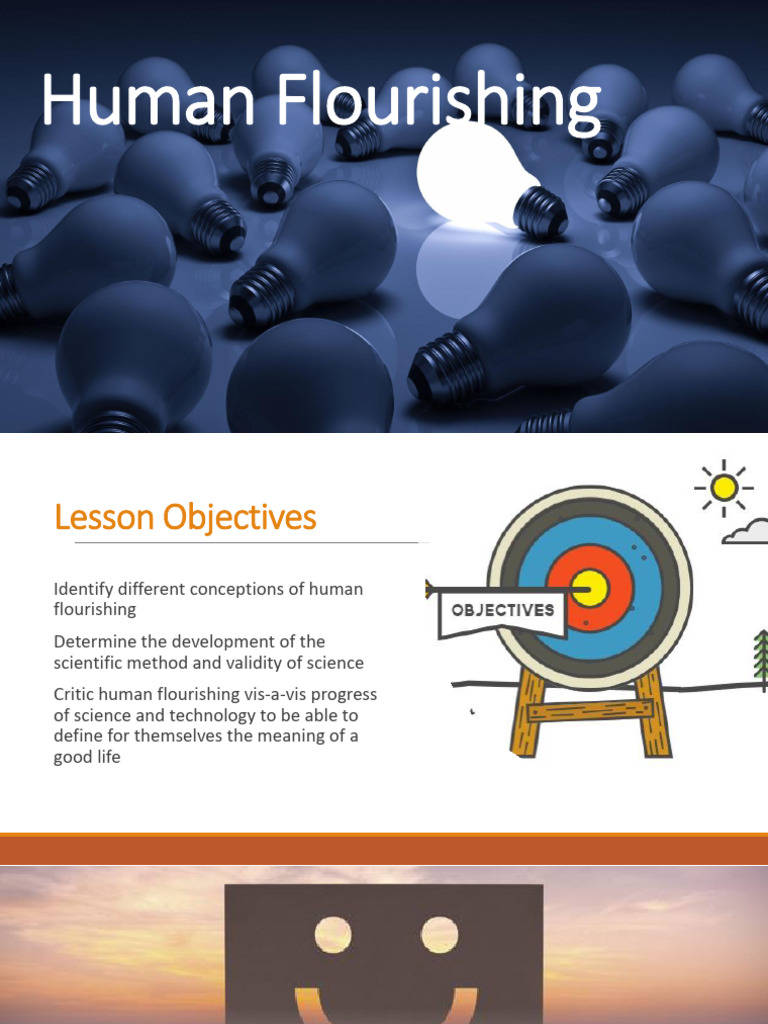 Human Flourishing

Lesson Objectives

Identify different conceptions of human flourishing

Determine the development of the scientific method and validity of science

Critic human flourishing vis-a-vis progress of science and technology to be able to define for themselves the meaning of a good life

OBJECTIVES